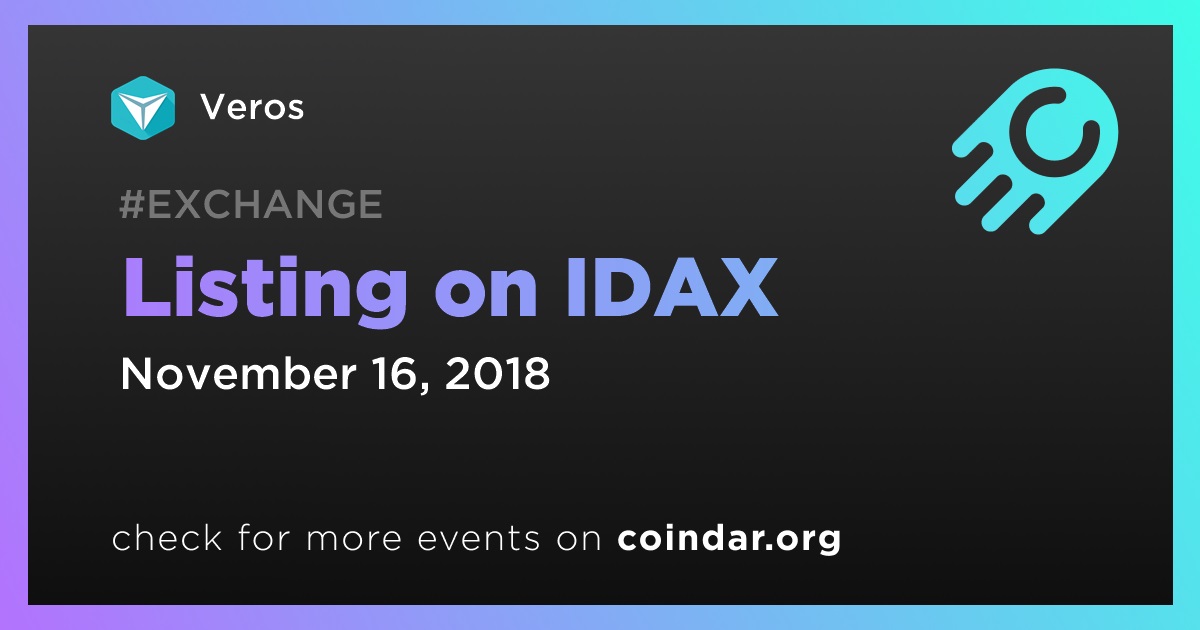 Veros

#EXCHANGE

Listing on IDAX

November 16, 2018

check for more events on coindar.org